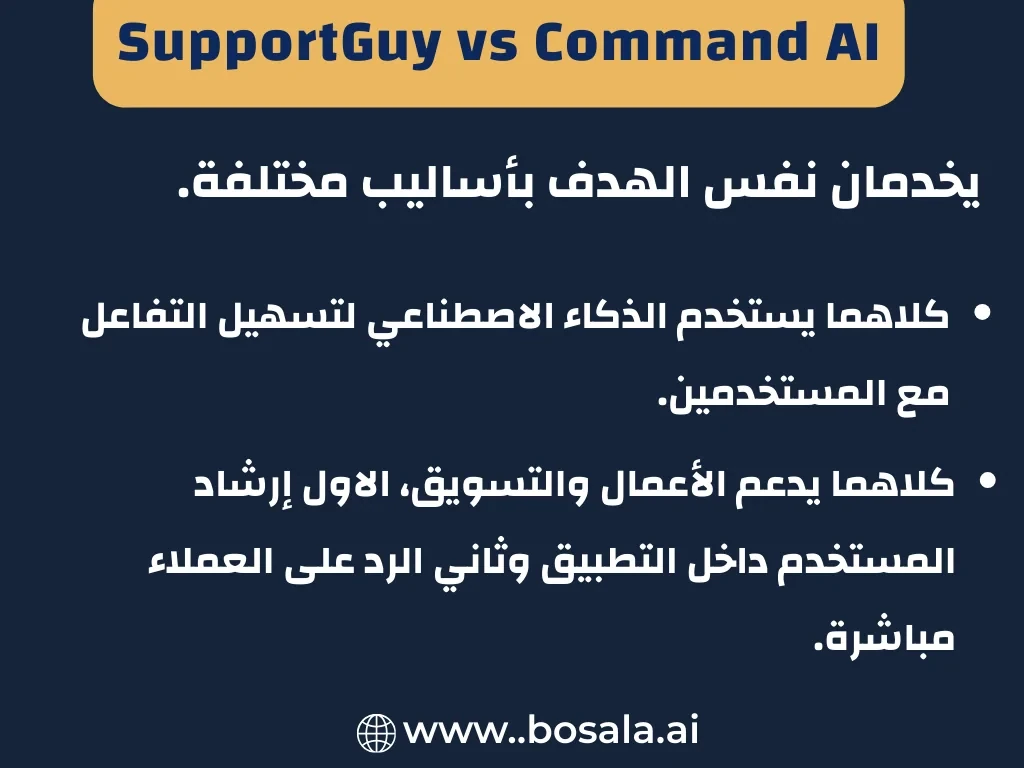 SupportGuy vs Command AI

يخدمان نفس الهدف بأساليب مختلفة.

• كلاهما يستخدم الذكاء الاصطناعي لتسهيل التفاعل مع المستخدمين.

• كلاهما يدعم الأعمال والتسويق، الاول إرشاد المستخدم داخل التطبيق وثاني الرد على العملاء مباشرة.

www..bosala.ai